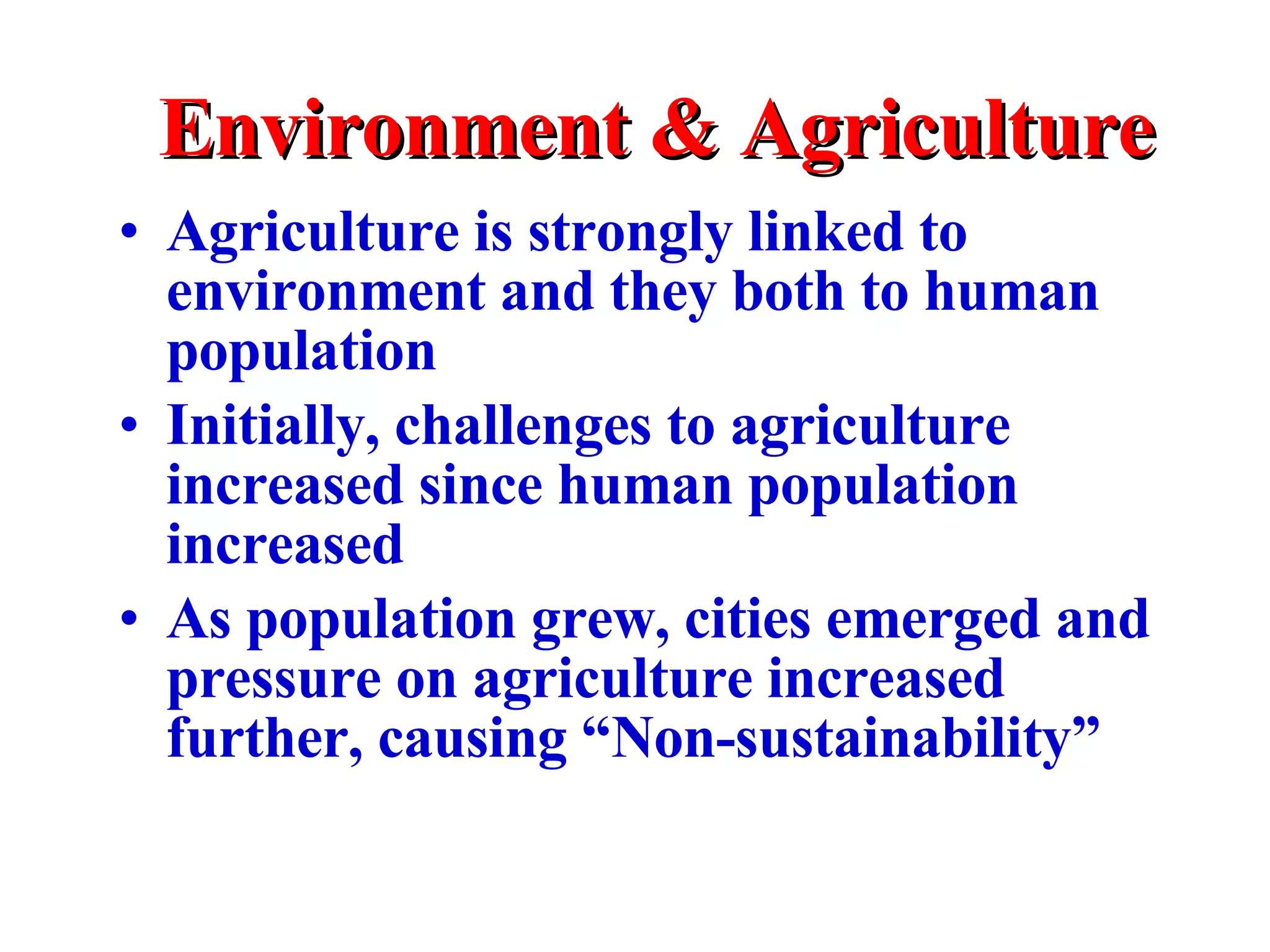 Environment & Agriculture

• Agriculture is strongly linked to environment and they both to human population

• Initially, challenges to agriculture increased since human population increased

• As population grew, cities emerged and pressure on agriculture increased further, causing “Non-sustainability”